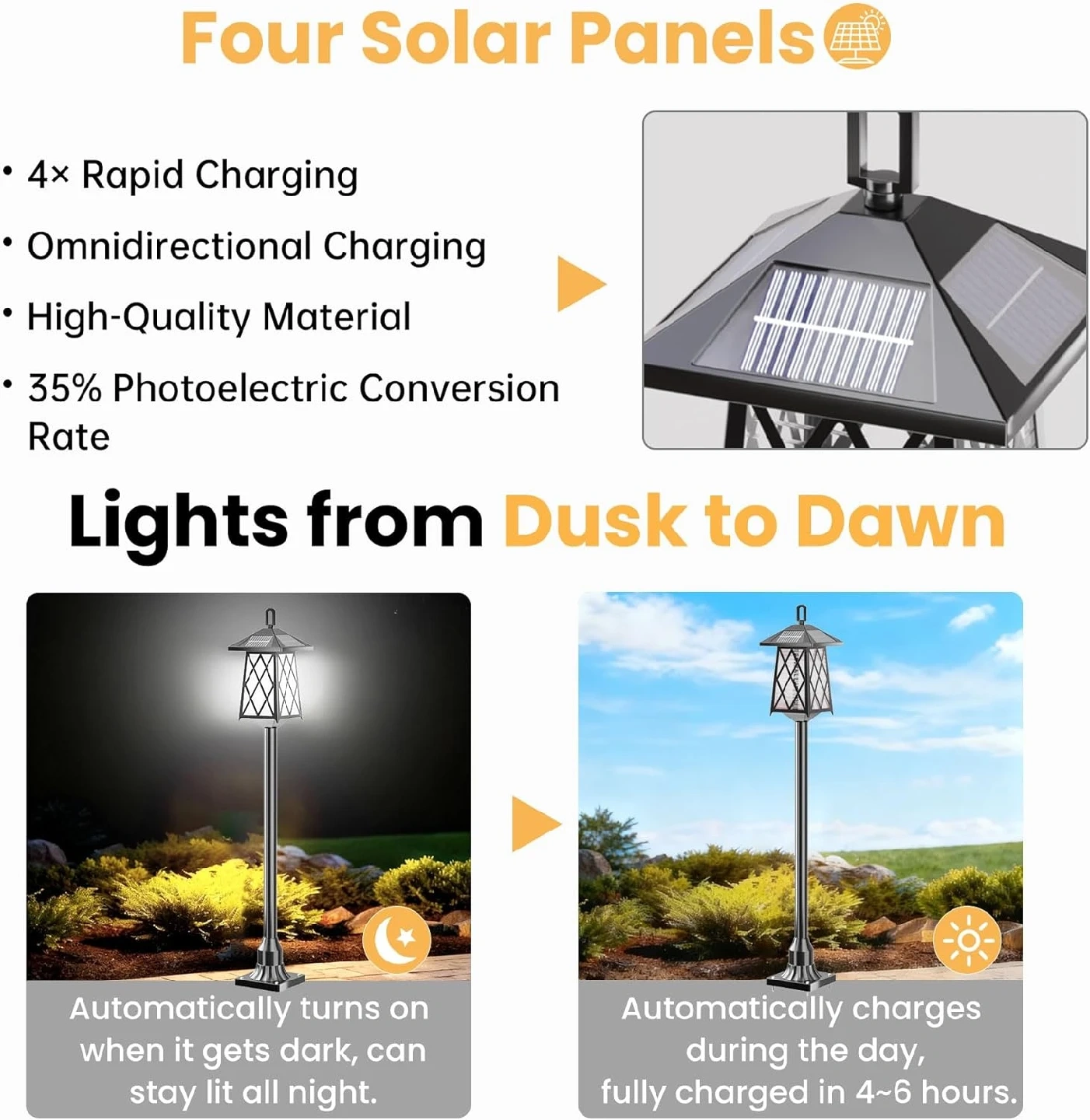 Four Solar Panels

• 4× Rapid Charging

• Omnidirectional Charging

• High-Quality Material

• 35% Photoelectric Conversion Rate

Lights from Dusk to Dawn

Automatically turns on when it gets dark, can stay lit all night.

Automatically charges during the day, fully charged in 4~6 hours.